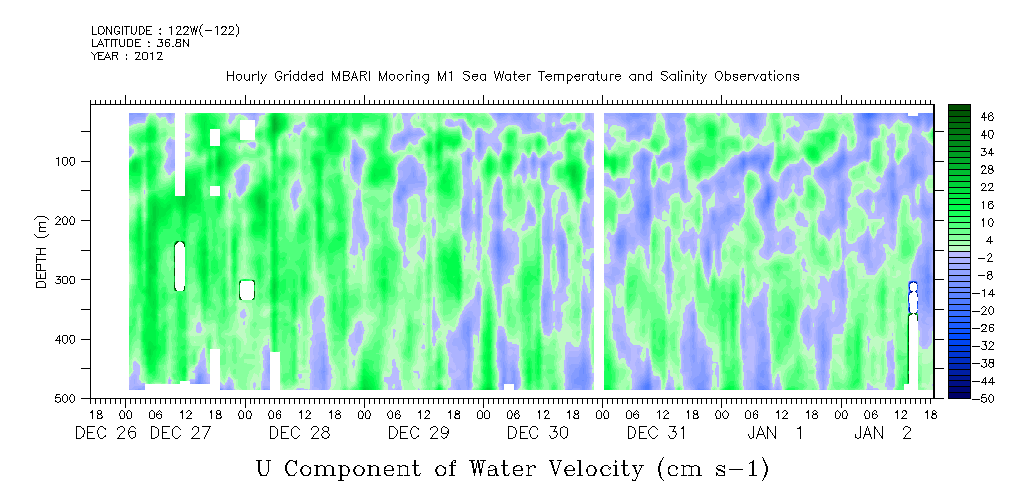 LONGITUDE : 122W(-122)
LATITUDE : 36.8N
YEAR : 2012

Hourly Gridded MBARI Mooring M1 Sea Water Temperature and Salinity Observations

DEPTH (m)

100
200
300
400
500

46
40
34
28
22
16
10
4
-2
-8
-14
-20
-26
-32
-38
-44
-50

18 00 06 12 18 00 06 12 18 00 06 12 18 00 06 12 18 00 06 12 18 00 06 12 18 00 06 12 18
DEC 26 DEC 27 DEC 28 DEC 29 DEC 30 DEC 31 JAN 1 JAN 2

U Component of Water Velocity (cm s-1)